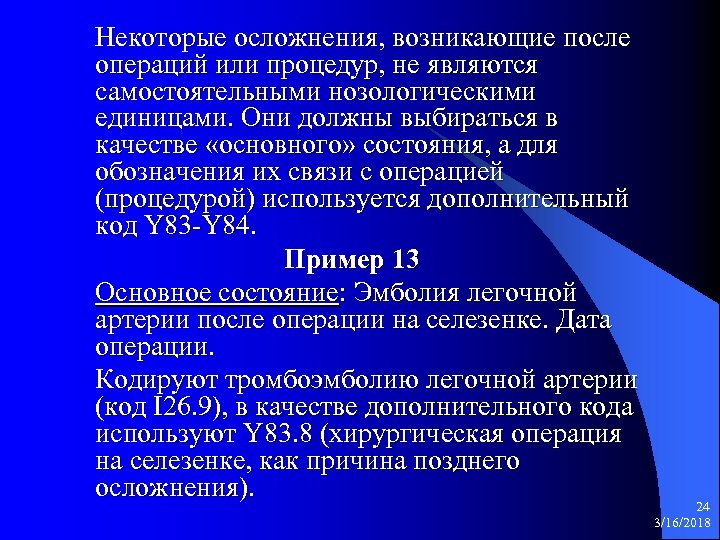 Некоторые осложнения, возникающие после операций или процедур, не являются самостоятельными нозологическими единицами. Они должны выбираться в качестве «основного» состояния, а для обозначения их связи с операцией (процедурой) используется дополнительный код Y83-Y84.

Пример 13

Основное состояние: Эмболия легочной артерии после операции на селезенке. Дата операции.

Кодируют тромбоэмболию легочной артерии (код I26.9), в качестве дополнительного кода используют Y83.8 (хирургическая операция на селезенке, как причина позднего осложнения).

24
3/16/2018